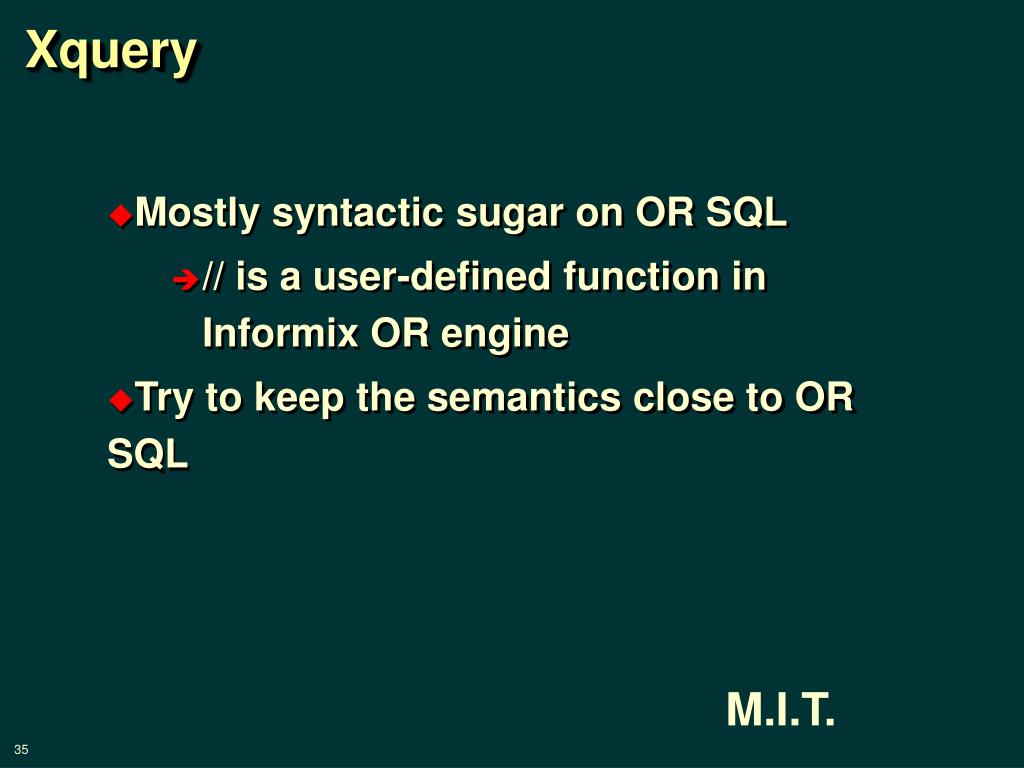 Xquery

Mostly syntactic sugar on OR SQL

// is a user-defined function in Informix OR engine

Try to keep the semantics close to OR SQL

M.I.T.

35